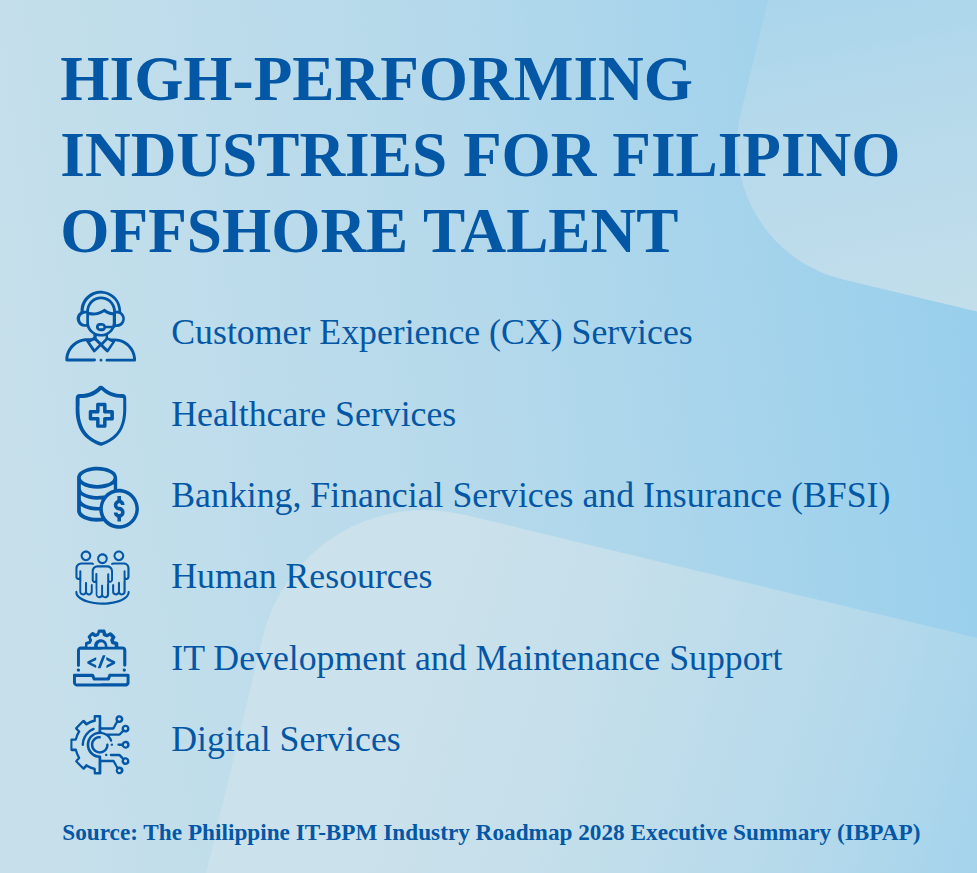 HIGH-PERFORMING INDUSTRIES FOR FILIPINO OFFSHORE TALENT

Customer Experience (CX) Services

Healthcare Services

Banking, Financial Services and Insurance (BFSI)

Human Resources

IT Development and Maintenance Support

Digital Services

Source: The Philippine IT-BPM Industry Roadmap 2028 Executive Summary (IBPAP)